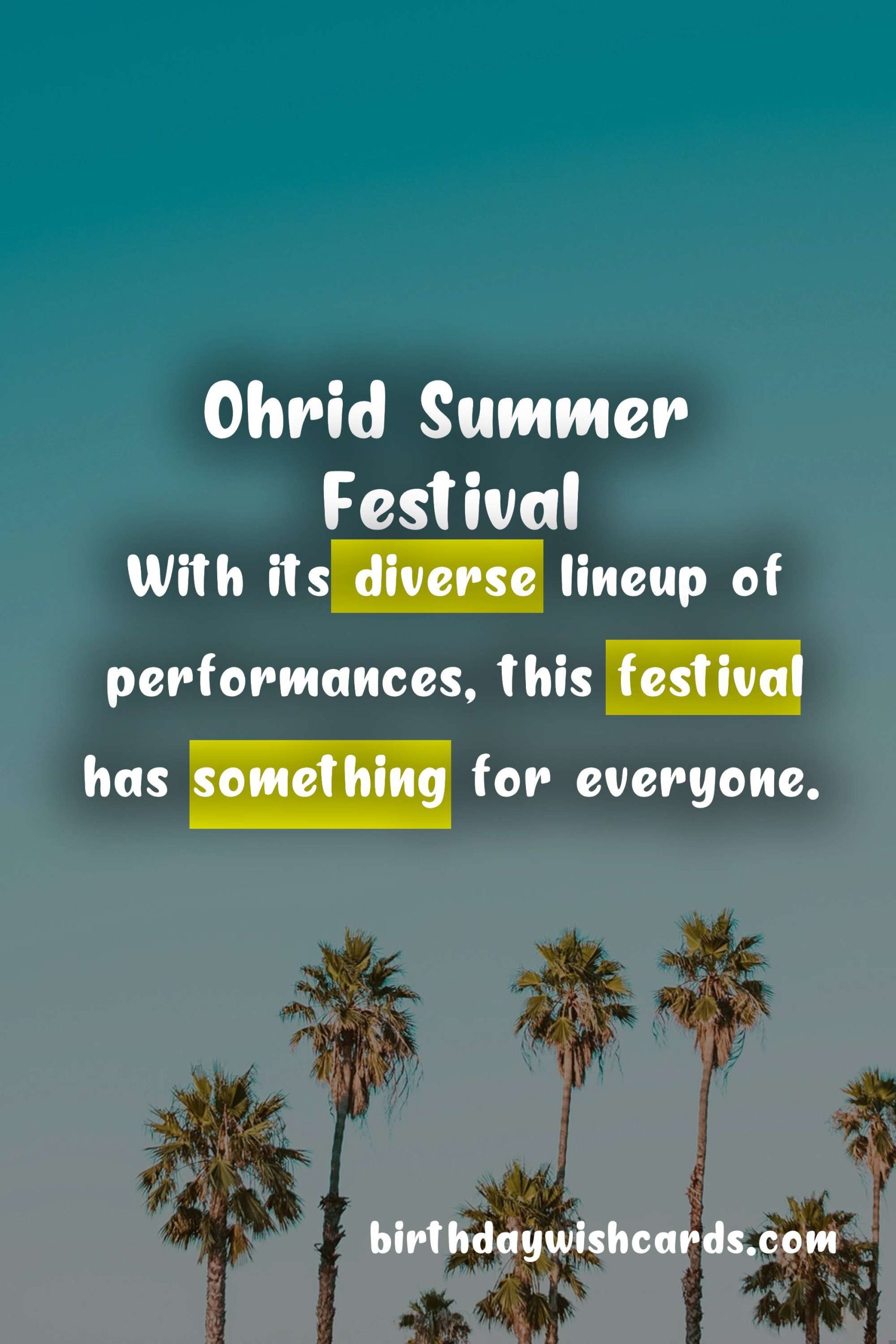 Ohrid Summer Festival

With its diverse lineup of performances, this festival has something for everyone.

birthdaywishcards.com